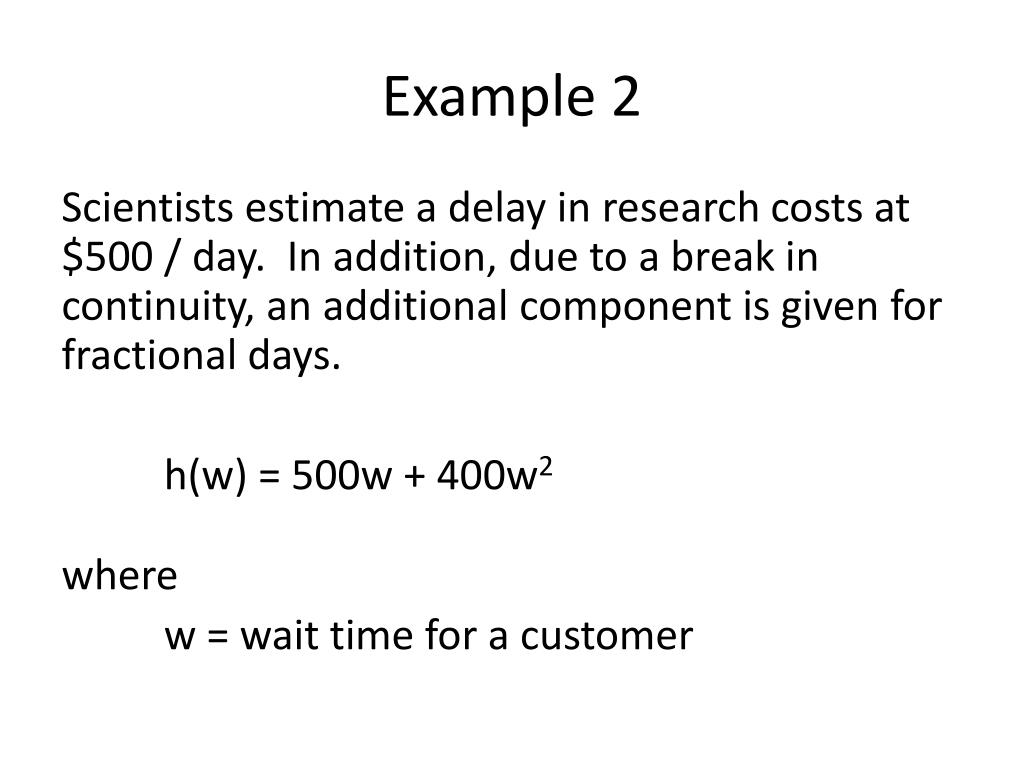 Example 2

Scientists estimate a delay in research costs at \$500 / day. In addition, due to a break in continuity, an additional component is given for fractional days.

$h(w) = 500w + 400w^2$

where

w = wait time for a customer